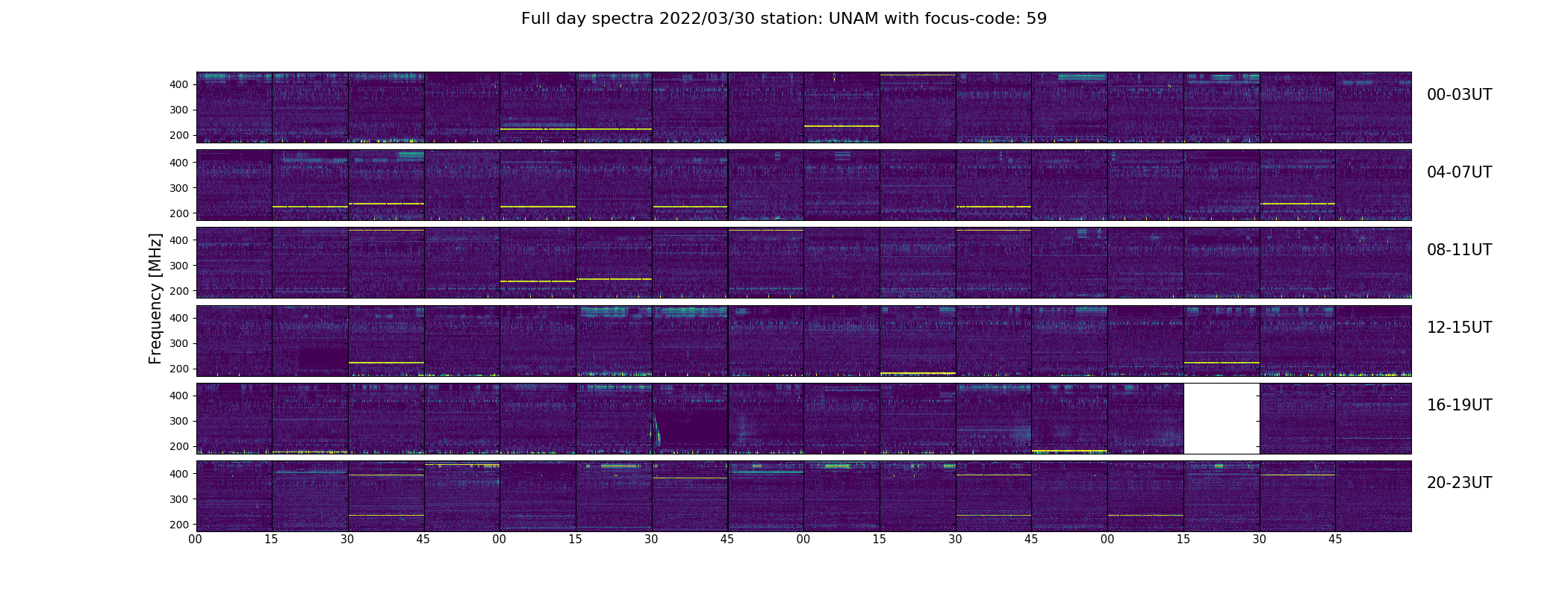 Full day spectra 2022/03/30 station: UNAM with focus-code: 59

Frequency [MHz]

400
300
200
00-03UT

400
300
200
04-07UT

400
300
200
08-11UT

400
300
200
12-15UT

400
300
200
16-19UT

400
300
200
20-23UT

00 15 30 45 00 15 30 45 00 15 30 45 00 15 30 45